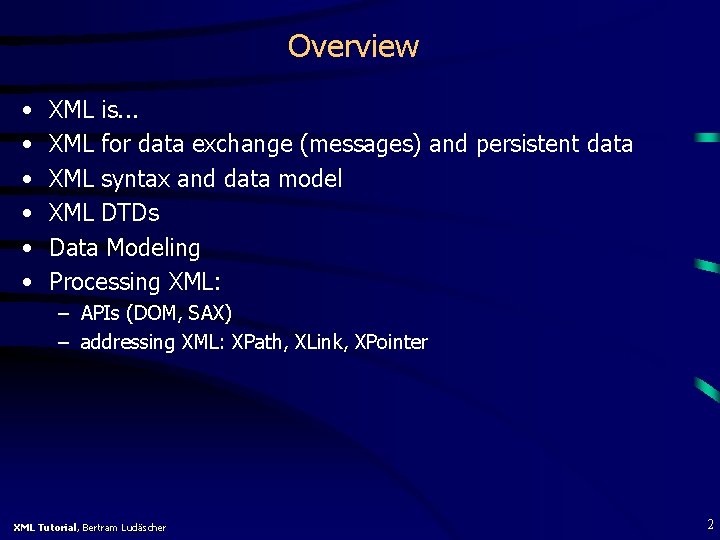 Overview

• XML is...
• XML for data exchange (messages) and persistent data
• XML syntax and data model
• XML DTDs
• Data Modeling
• Processing XML:
– APIs (DOM, SAX)
– addressing XML: XPath, XLink, XPointer

XML Tutorial, Bertram Ludäscher

2